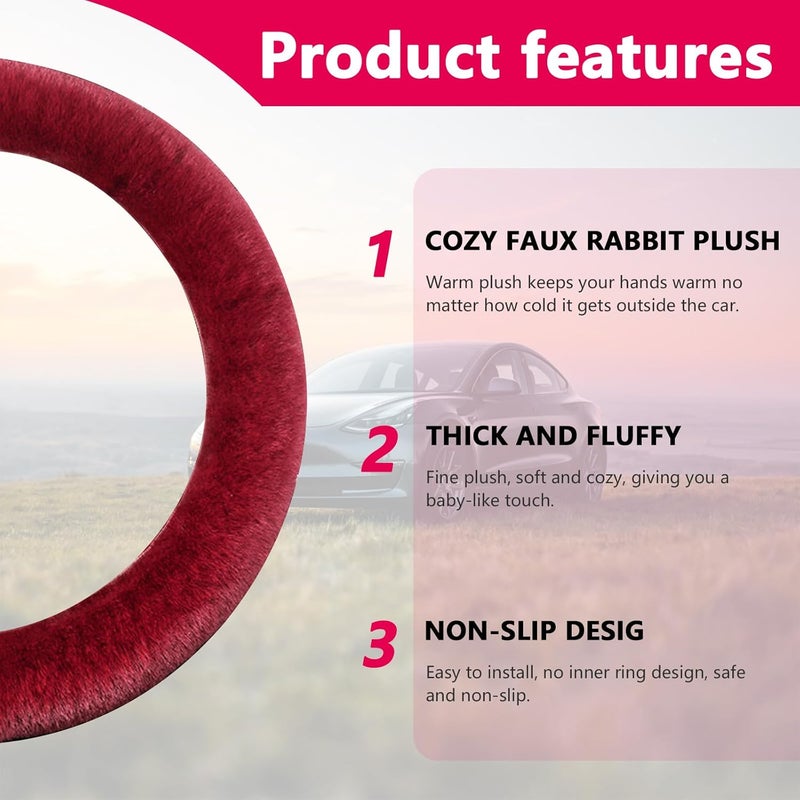 Product features

1

COZY FAUX RABBIT PLUSH

Warm plush keeps your hands warm no matter how cold it gets outside the car.

2

THICK AND FLUFFY

Fine plush, soft and cozy, giving you a baby-like touch.

3

NON-SLIP DESIG

Easy to install, no inner ring design, safe and non-slip.